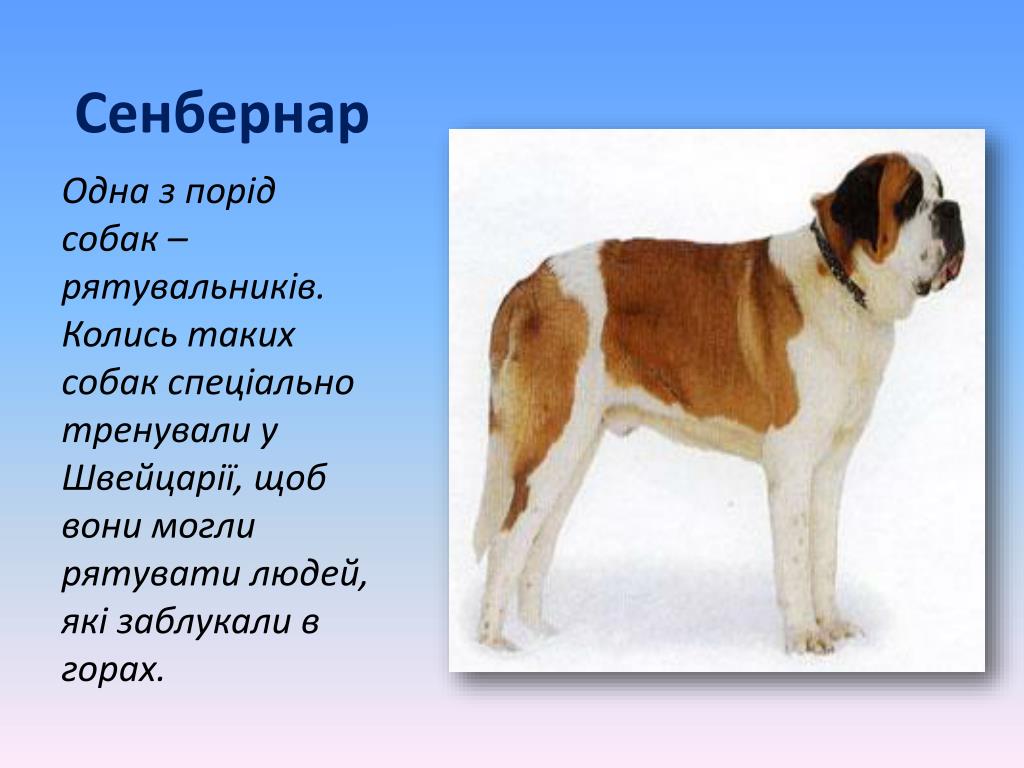 Сенбернар

Одна з порід собак – рятувальників. Колись таких собак спеціально тренували у Швейцарії, щоб вони могли рятувати людей, які заблукали в горах.